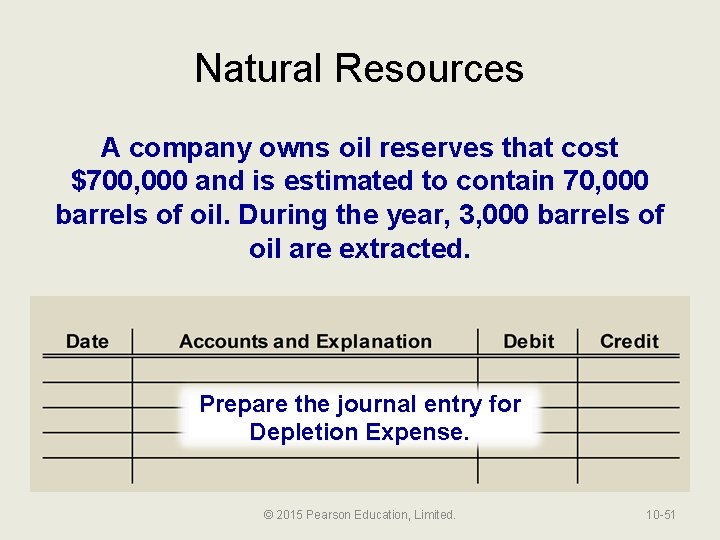 Natural Resources

A company owns oil reserves that cost \$700,000 and is estimated to contain 70,000 barrels of oil. During the year, 3,000 barrels of oil are extracted.

| Date | Accounts and Explanation | Debit | Credit |
|---|---|---|---|
| | | | |
| | | | |
| | | | |
| | | | |
| | | | |

Prepare the journal entry for Depletion Expense.

© 2015 Pearson Education, Limited.

10-51